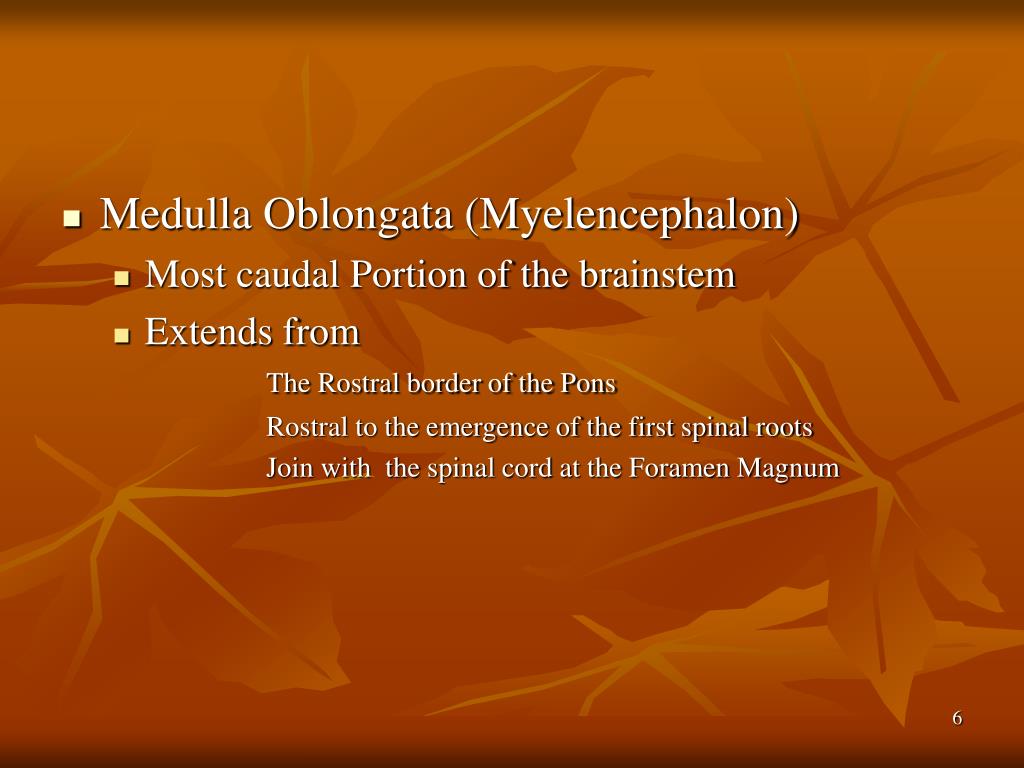 Medulla Oblongata (Myelencephalon)

Most caudal Portion of the brainstem

Extends from

The Rostral border of the Pons

Rostral to the emergence of the first spinal roots

Join with the spinal cord at the Foramen Magnum

6